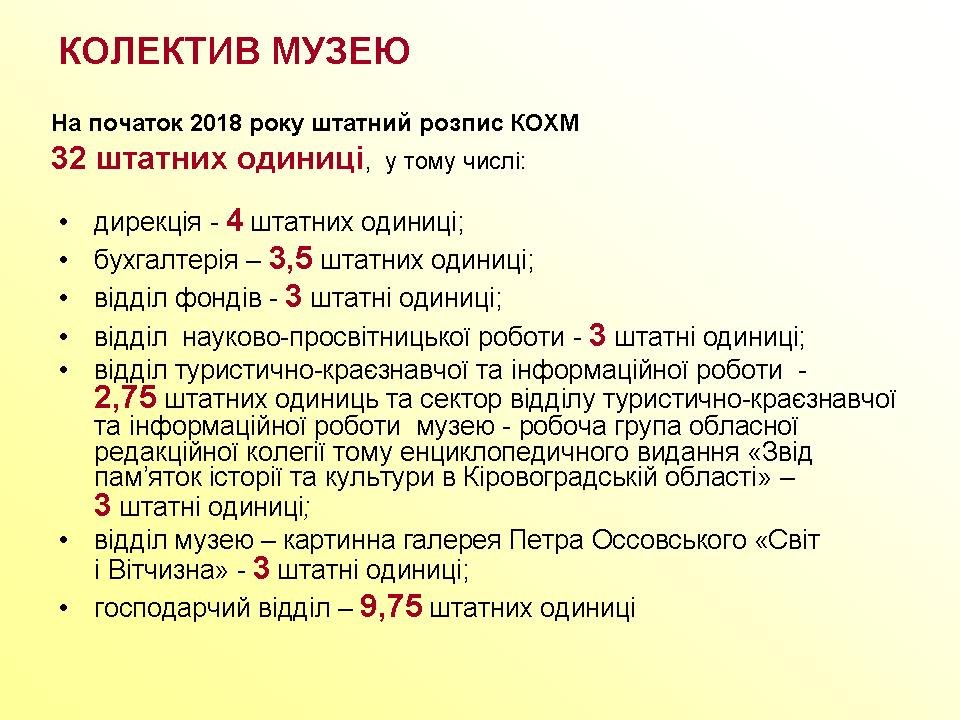 КОЛЕКТИВ МУЗЕЮ

На початок 2018 року штатний розпис КОХМ
32 штатних одиниці, у тому числі:

• дирекція - 4 штатних одиниці;
• бухгалтерія – 3,5 штатних одиниці;
• відділ фондів - 3 штатні одиниці;
• відділ науково-просвітницької роботи - 3 штатні одиниці;
• відділ туристично-краєзнавчої та інформаційної роботи - 2,75 штатних одиниць та сектор відділу туристично-краєзнавчої та інформаційної роботи музею - робоча група обласної редакційної колегії тому енциклопедичного видання «Звід пам'яток історії та культури в Кіровоградській області» – 3 штатні одиниці;
• відділ музею – картинна галерея Петра Оссовського «Світ і Вітчизна» - 3 штатні одиниці;
• господарчий відділ – 9,75 штатних одиниці